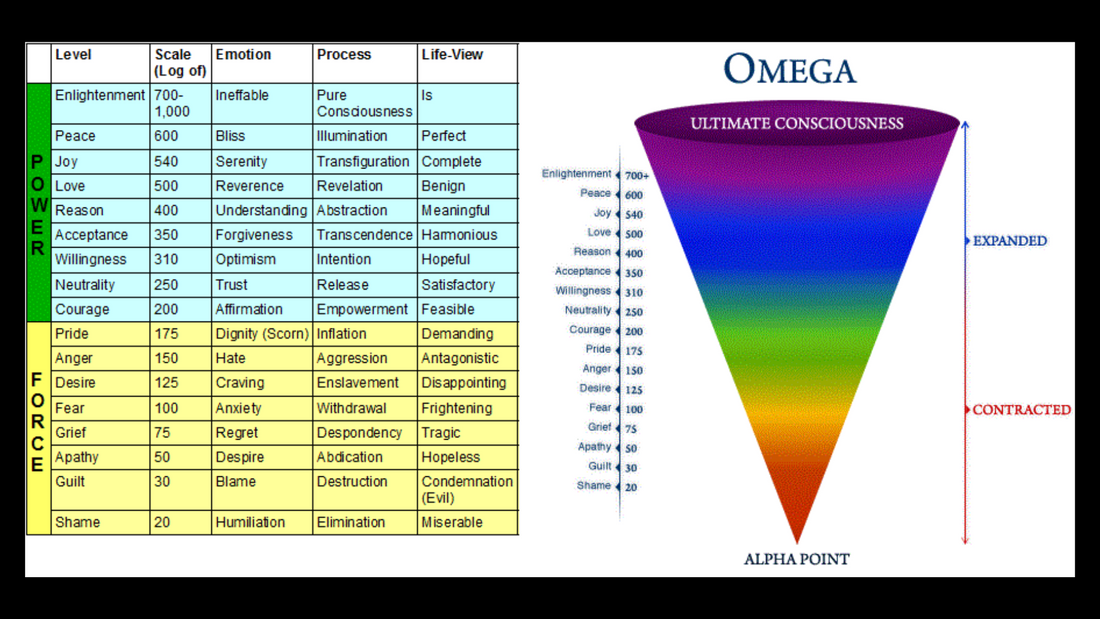 | | Level | Scale (Log of) | Emotion | Process | Life-View |
|---|---|---|---|---|---|
| POWER | Enlightenment | 700-1,000 | Ineffable | Pure Consciousness | Is |
| | Peace | 600 | Bliss | Illumination | Perfect |
| | Joy | 540 | Serenity | Transfiguration | Complete |
| | Love | 500 | Reverence | Revelation | Benign |
| | Reason | 400 | Understanding | Abstraction | Meaningful |
| | Acceptance | 350 | Forgiveness | Transcendence | Harmonious |
| | Willingness | 310 | Optimism | Intention | Hopeful |
| | Neutrality | 250 | Trust | Release | Satisfactory |
| | Courage | 200 | Affirmation | Empowerment | Feasible |
| FORCE | Pride | 175 | Dignity (Scorn) | Inflation | Demanding |
| | Anger | 150 | Hate | Aggression | Antagonistic |
| | Desire | 125 | Craving | Enslavement | Disappointing |
| | Fear | 100 | Anxiety | Withdrawal | Frightening |
| | Grief | 75 | Regret | Despondency | Tragic |
| | Apathy | 50 | Despire | Abdication | Hopeless |
| | Guilt | 30 | Blame | Destruction | Condemnation (Evil) |
| | Shame | 20 | Humiliation | Elimination | Miserable |

OMEGA

ULTIMATE CONSCIOUSNESS

Enlightenment 700+
Peace 600
Joy 540
Love 500
Reason 400
Acceptance 350
Willingness 310
Neutrality 250
Courage 200
Pride 175
Anger 150
Desire 125
Fear 100
Grief 75
Apathy 50
Guilt 30
Shame 20

EXPANDED

CONTRACTED

ALPHA POINT